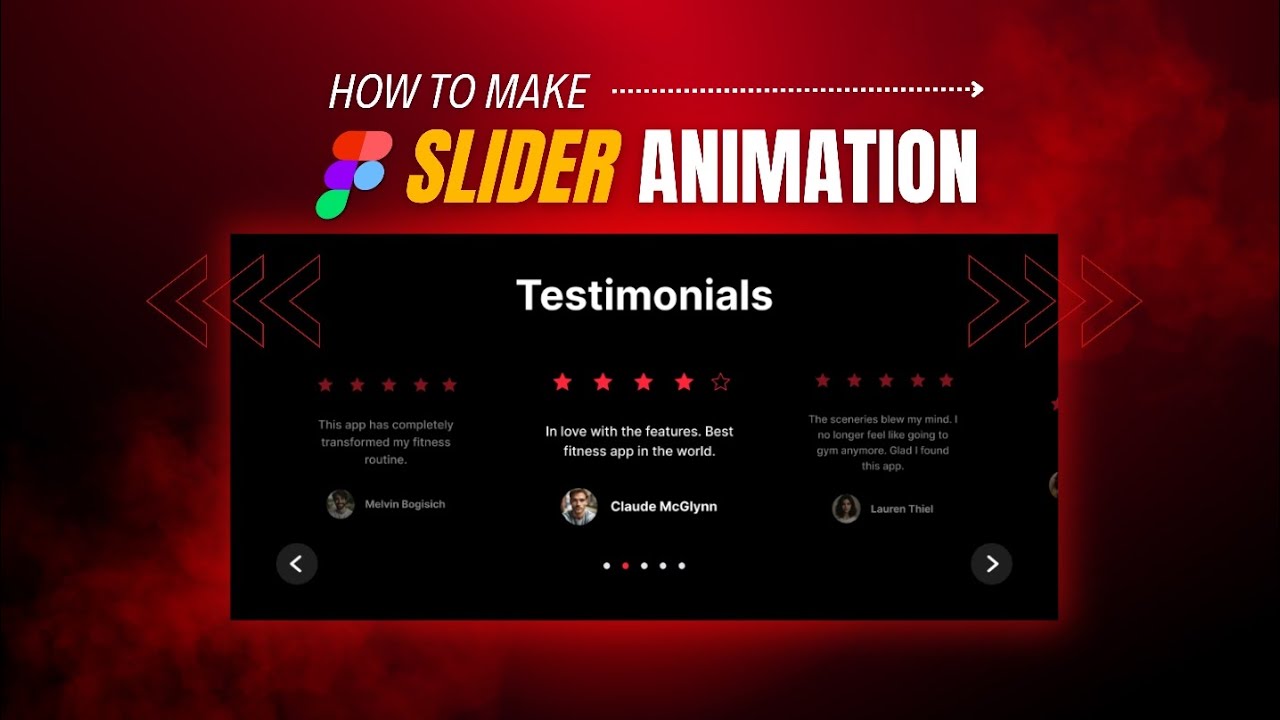 HOW TO MAKE

SLIDER ANIMATION

Testimonials

This app has completely transformed my fitness routine.

Melvin Bogisich

In love with the features. Best fitness app in the world.

Claude McGlynn

The sceneries blew my mind. I no longer feel like going to gym anymore. Glad I found this app.

Lauren Thiel